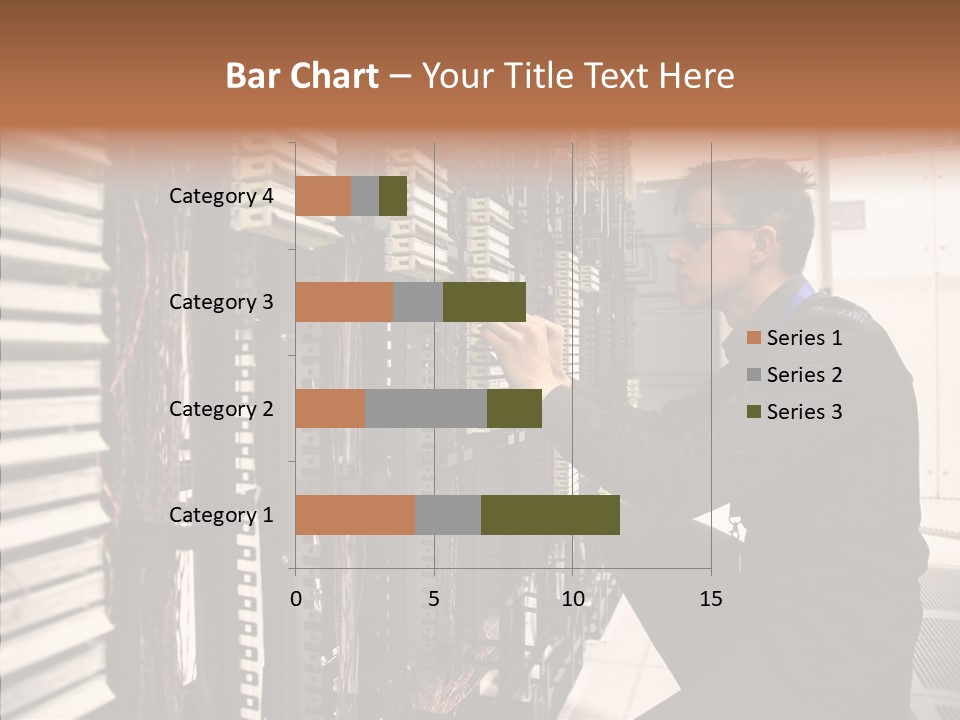 Bar Chart – Your Title Text Here

Category 4
Category 3
Category 2
Category 1

0
5
10
15

Series 1
Series 2
Series 3